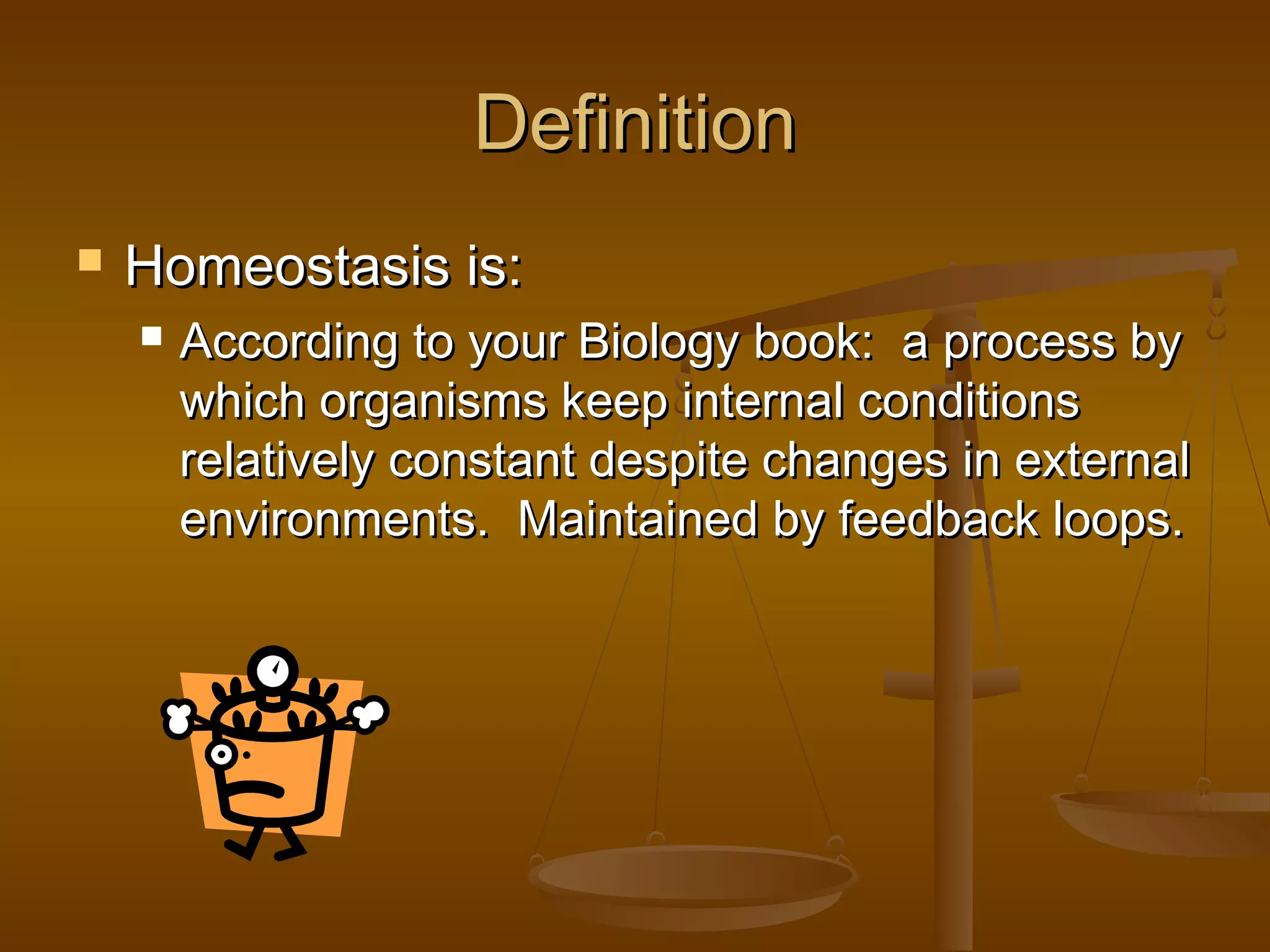 Definition

Homeostasis is:

According to your Biology book:  a process by which organisms keep internal conditions relatively constant despite changes in external environments.  Maintained by feedback loops.